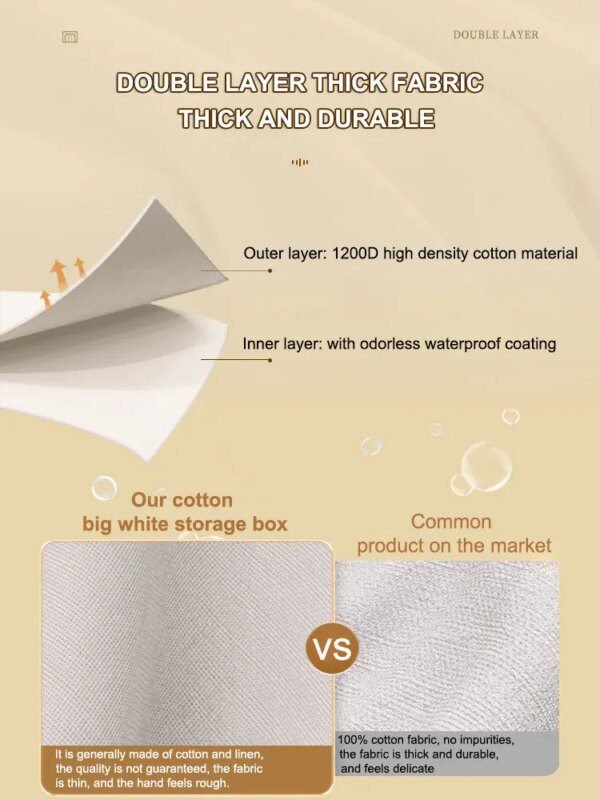 DOUBLE LAYER

DOUBLE LAYER THICK FABRIC
THICK AND DURABLE

Outer layer: 1200D high density cotton material

Inner layer: with odorless waterproof coating

Our cotton
big white storage box

Common
product on the market

VS

It is generally made of cotton and linen, the quality is not guaranteed, the fabric is thin, and the hand feels rough.

100% cotton fabric, no impurities, the fabric is thick and durable, and feels delicate